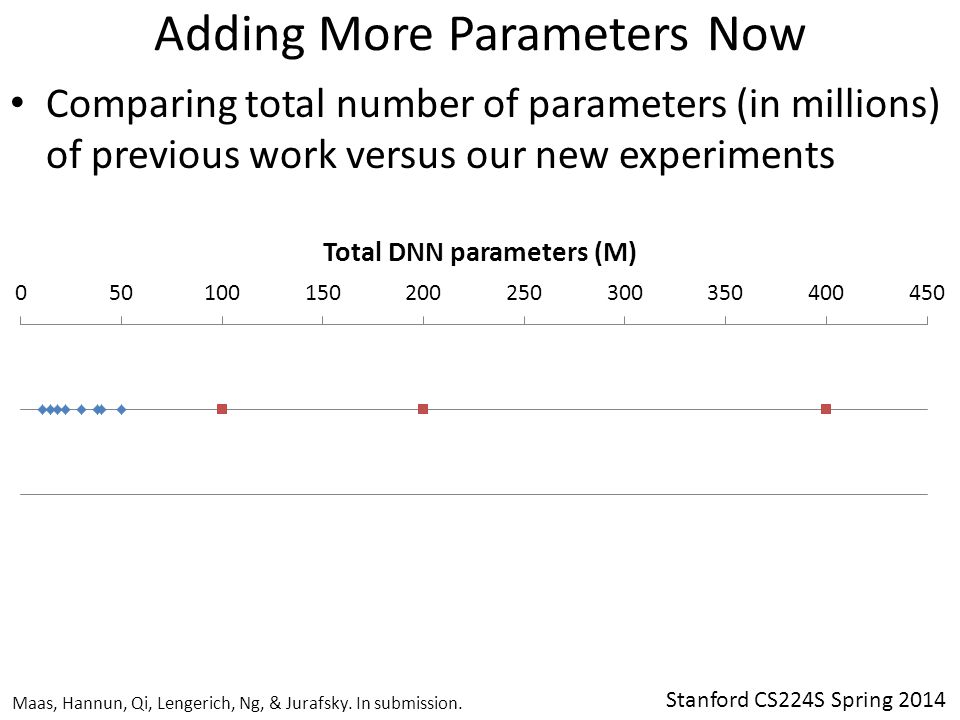 Adding More Parameters Now

• Comparing total number of parameters (in millions) of previous work versus our new experiments

Total DNN parameters (M)

0 50 100 150 200 250 300 350 400 450

Maas, Hannun, Qi, Lengerich, Ng, & Jurafsky. In submission.

Stanford CS224S Spring 2014